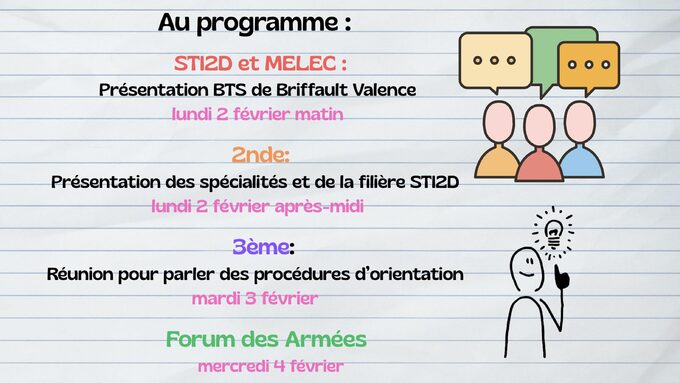 Au programme :

STI2D et MELEC :
Présentation BTS de Briffault Valence
lundi 2 février matin

2nde:
Présentation des spécialités et de la filière STI2D
lundi 2 février après-midi

3ème:
Réunion pour parler des procédures d'orientation
mardi 3 février

Forum des Armées
mercredi 4 février